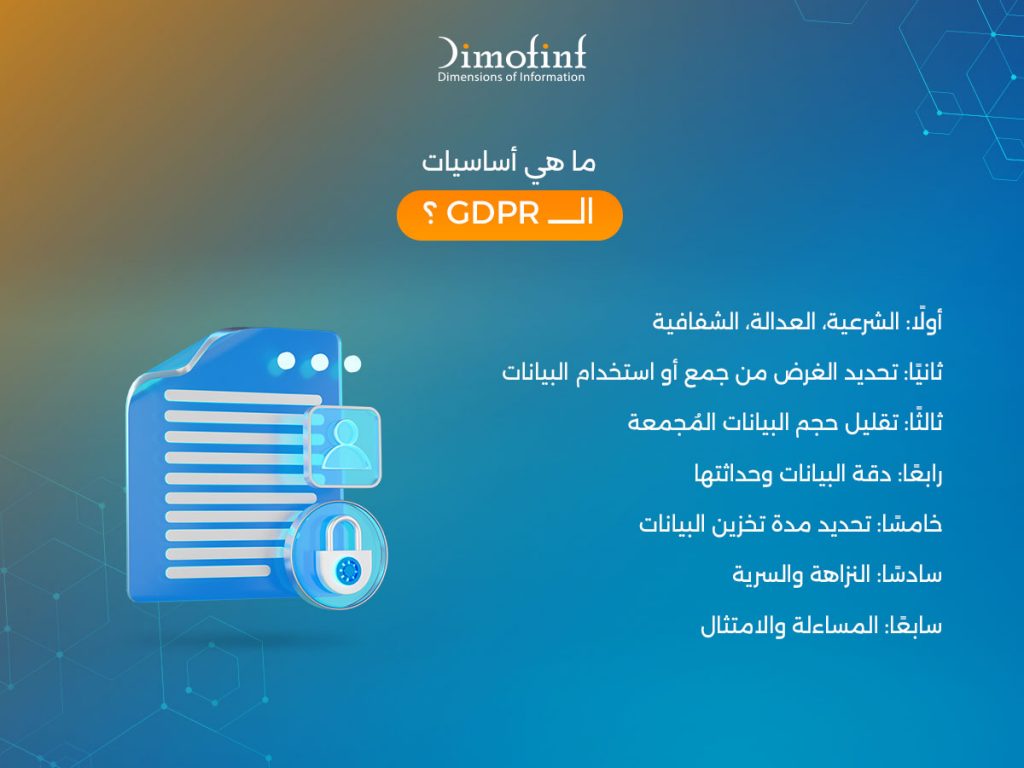 Dimofinf
Dimensions of Information

ما هي أساسيات
الـــ GDPR ؟

أولًا: الشرعية، العدالة، الشفافية

ثانيًا: تحديد الغرض من جمع أو استخدام البيانات

ثالثًا: تقليل حجم البيانات المُجمعة

رابعًا: دقة البيانات وحداثتها

خامسًا: تحديد مدة تخزين البيانات

سادسًا: النزاهة والسرية

سابعًا: المساءلة والامتثال